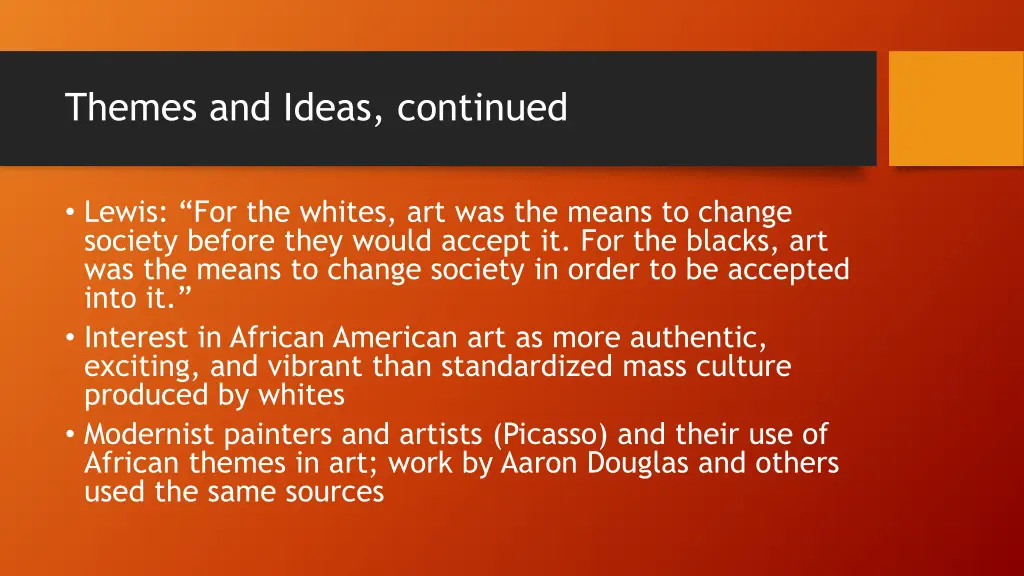 Themes and Ideas, continued

• Lewis: “For the whites, art was the means to change society before they would accept it. For the blacks, art was the means to change society in order to be accepted into it.”
• Interest in African American art as more authentic, exciting, and vibrant than standardized mass culture produced by whites
• Modernist painters and artists (Picasso) and their use of African themes in art; work by Aaron Douglas and others used the same sources